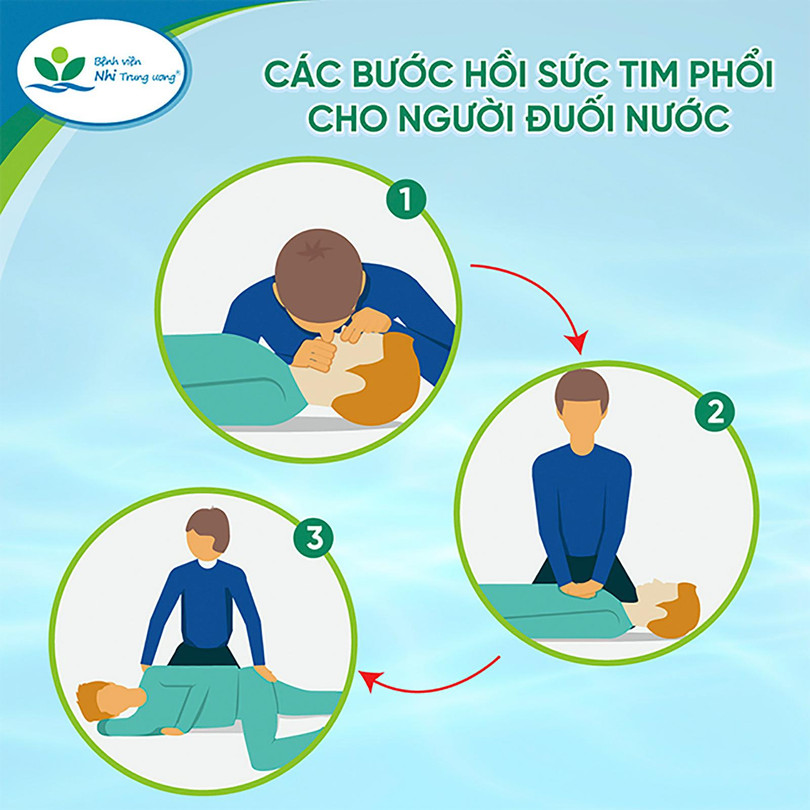 Bệnh viện Nhi Trung ương®

CÁC BƯỚC HỒI SỨC TIM PHỔI CHO NGƯỜI ĐUỐI NƯỚC

1

2

3